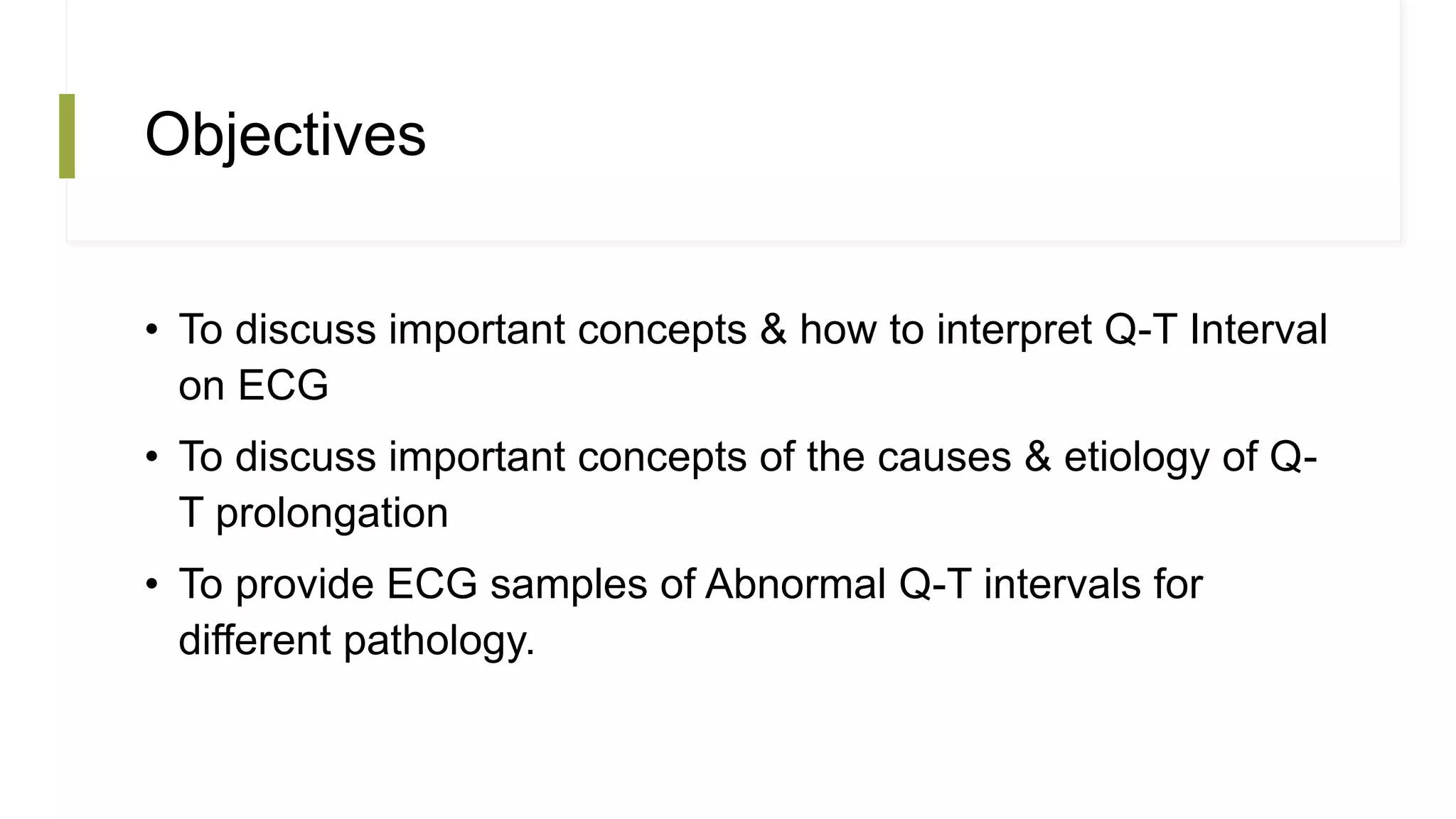 Objectives

• To discuss important concepts & how to interpret Q-T Interval on ECG

• To discuss important concepts of the causes & etiology of Q-T prolongation

• To provide ECG samples of Abnormal Q-T intervals for different pathology.